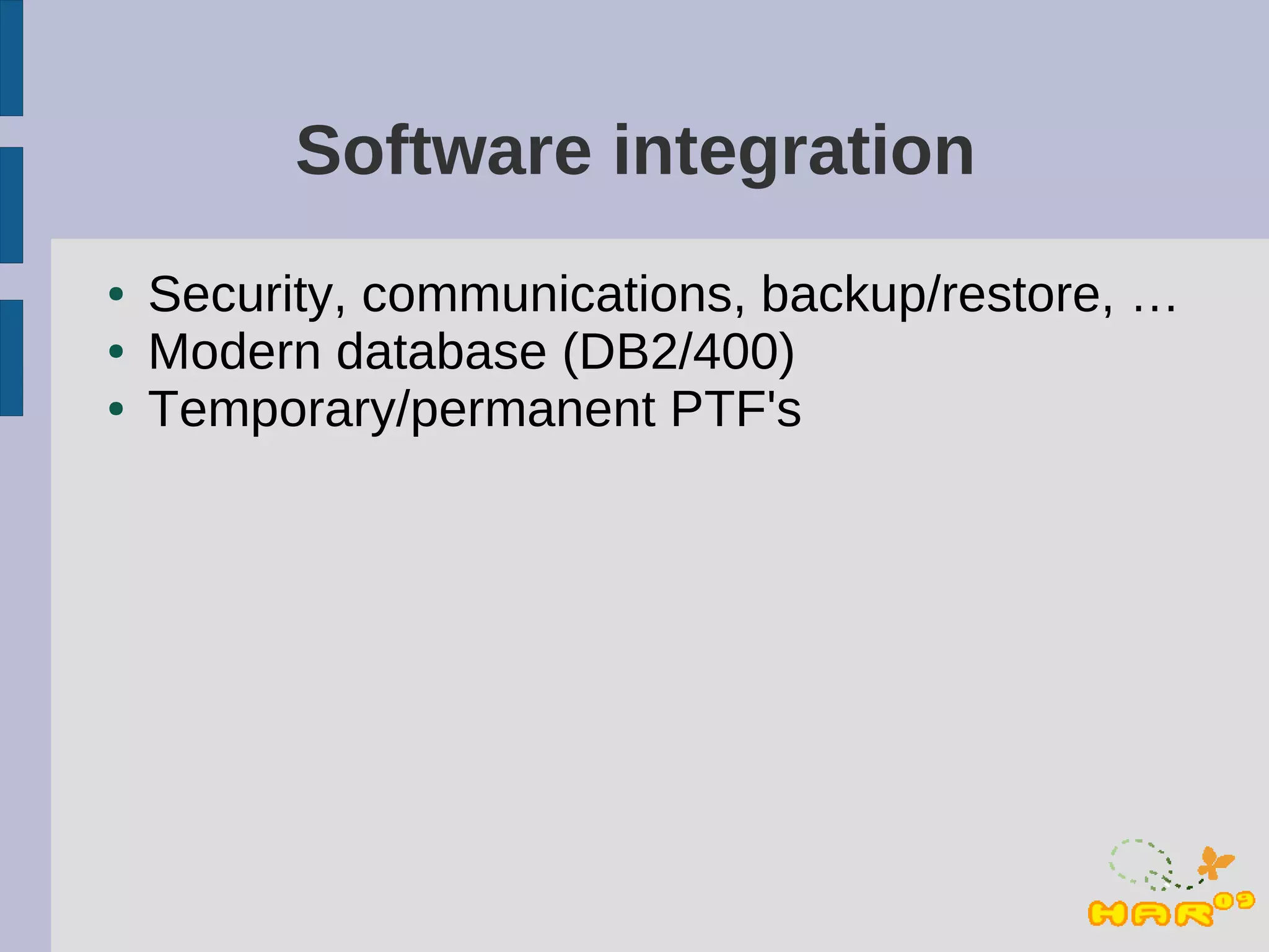 Software integration

- Security, communications, backup/restore, …
- Modern database (DB2/400)
- Temporary/permanent PTF's

HAR09